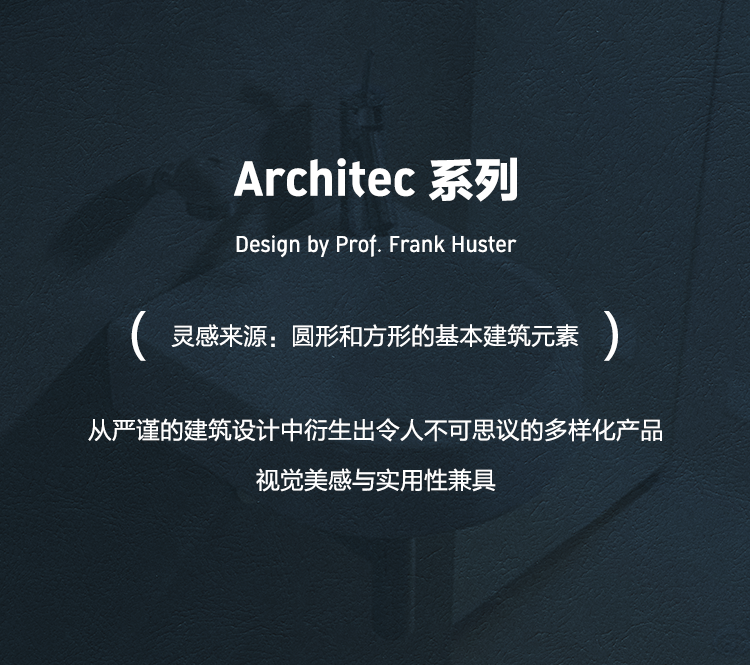 Architec 系列

Design by Prof. Frank Huster

( 灵感来源：圆形和方形的基本建筑元素 )

从严谨的建筑设计中衍生出令人不可思议的多样化产品

视觉美感与实用性兼具